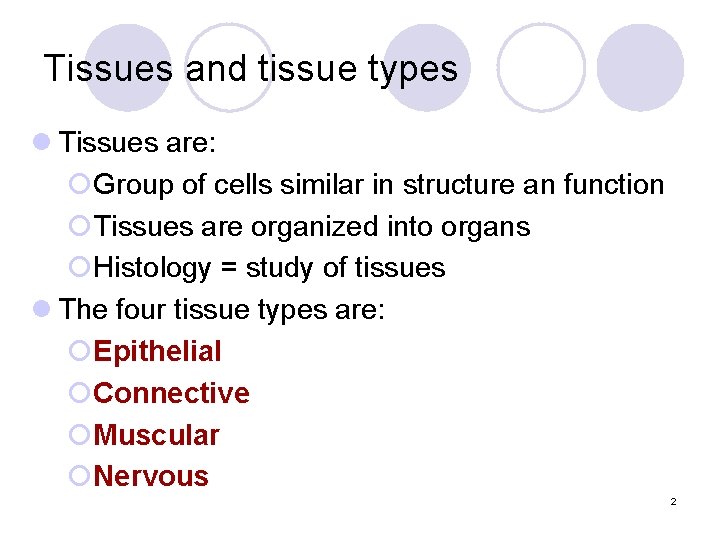 Tissues and tissue types

Tissues are:

Group of cells similar in structure an function

Tissues are organized into organs

Histology = study of tissues

The four tissue types are:

Epithelial

Connective

Muscular

Nervous

2